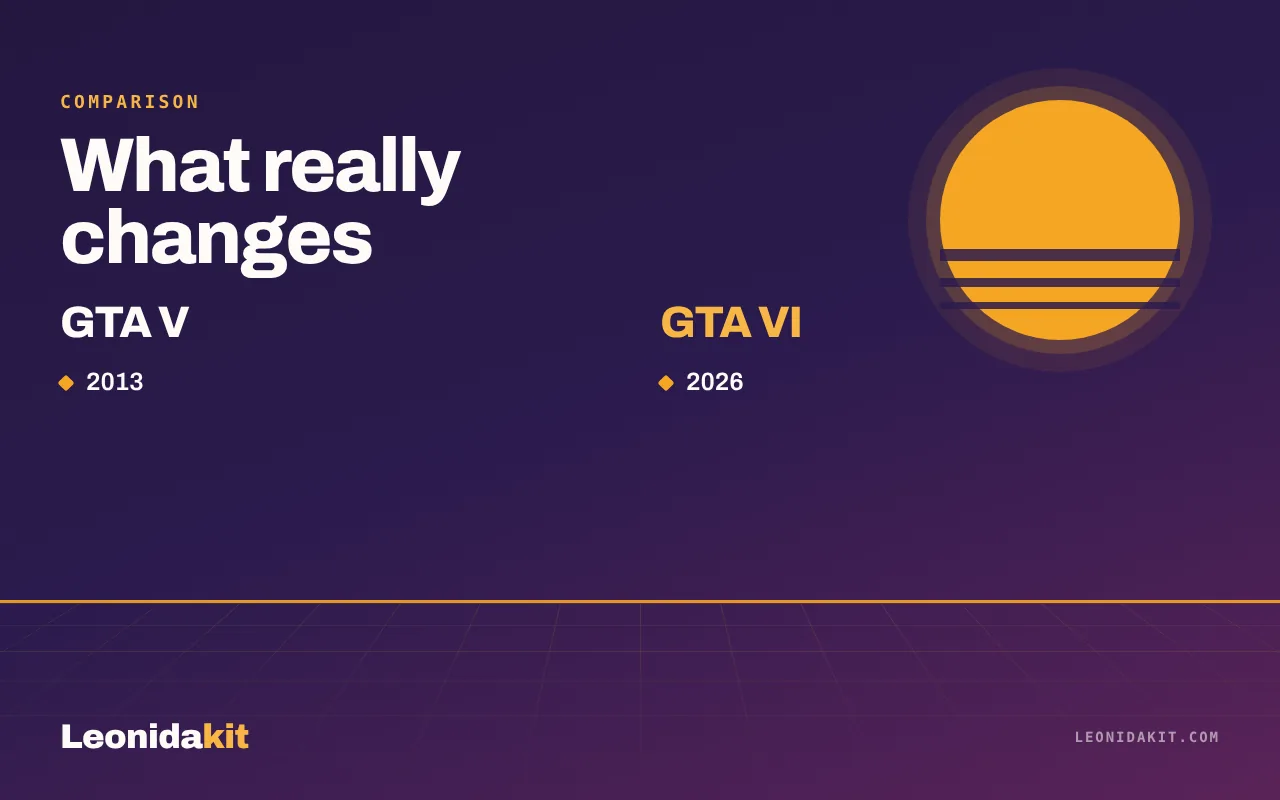 COMPARISON

What really changes

GTA V

• 2013

GTA VI

• 2026

Leonidakit

LEONIDAKIT.COM